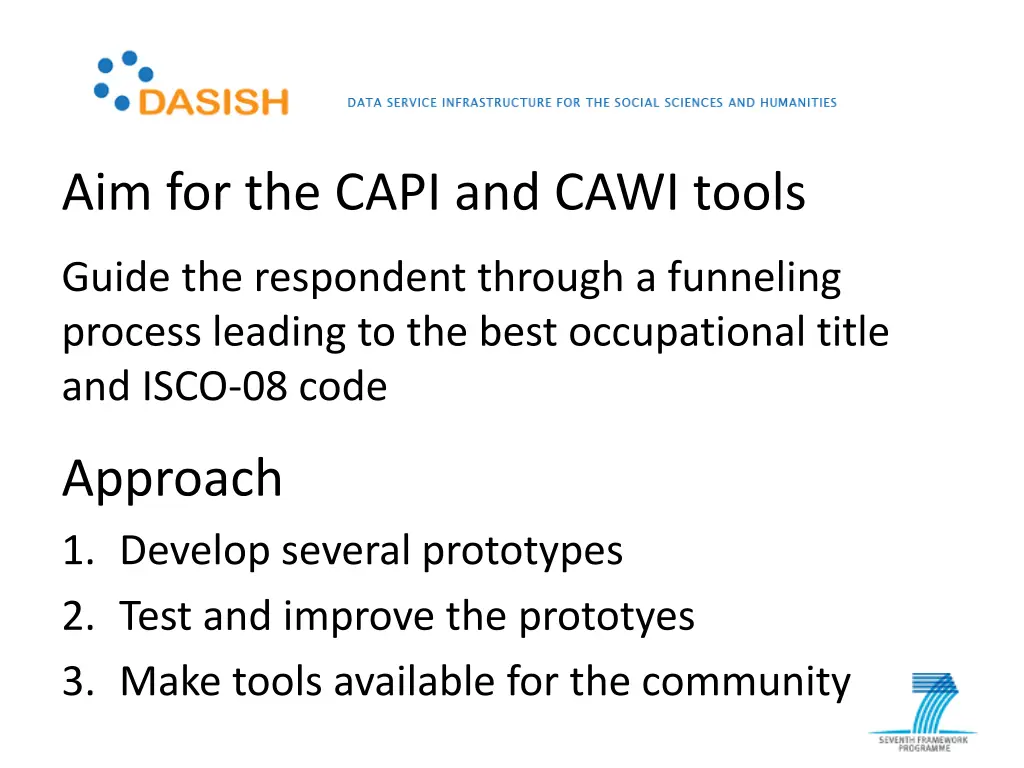 DASISH DATA SERVICE INFRASTRUCTURE FOR THE SOCIAL SCIENCES AND HUMANITIES

Aim for the CAPI and CAWI tools

Guide the respondent through a funneling process leading to the best occupational title and ISCO-08 code

Approach

1. Develop several prototypes
2. Test and improve the prototyes
3. Make tools available for the community

SEVENTH FRAMEWORK PROGRAMME